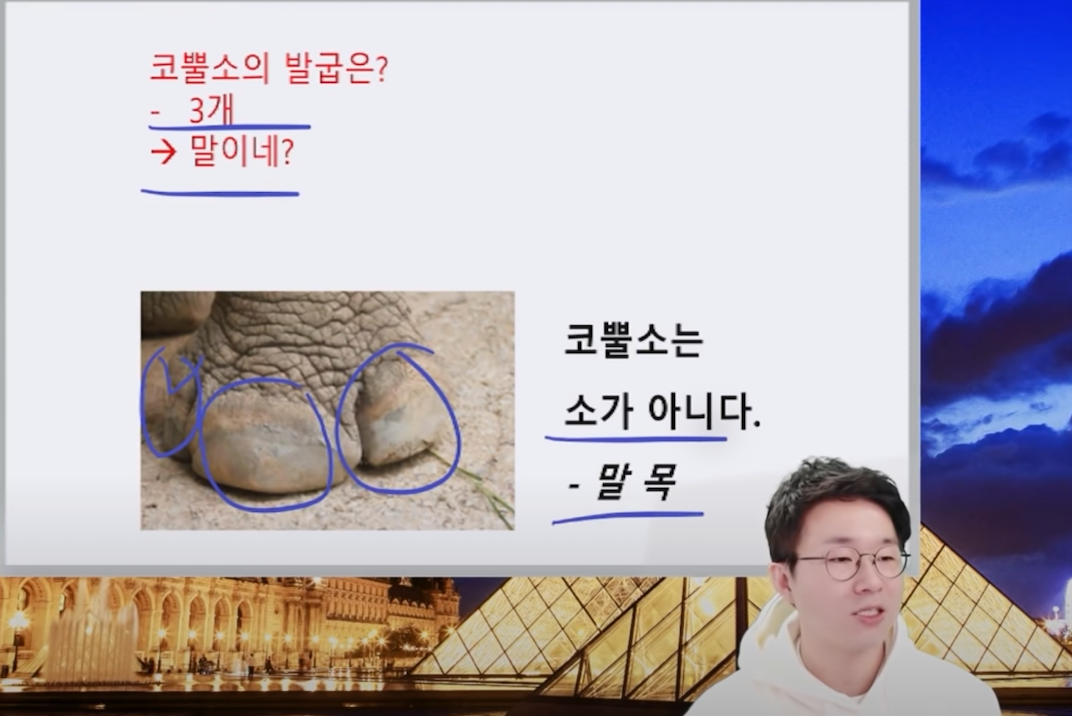 코뿔소의 발굽은?
- 3개
→ 말이네?

코뿔소는
소가 아니다.
- 말 목